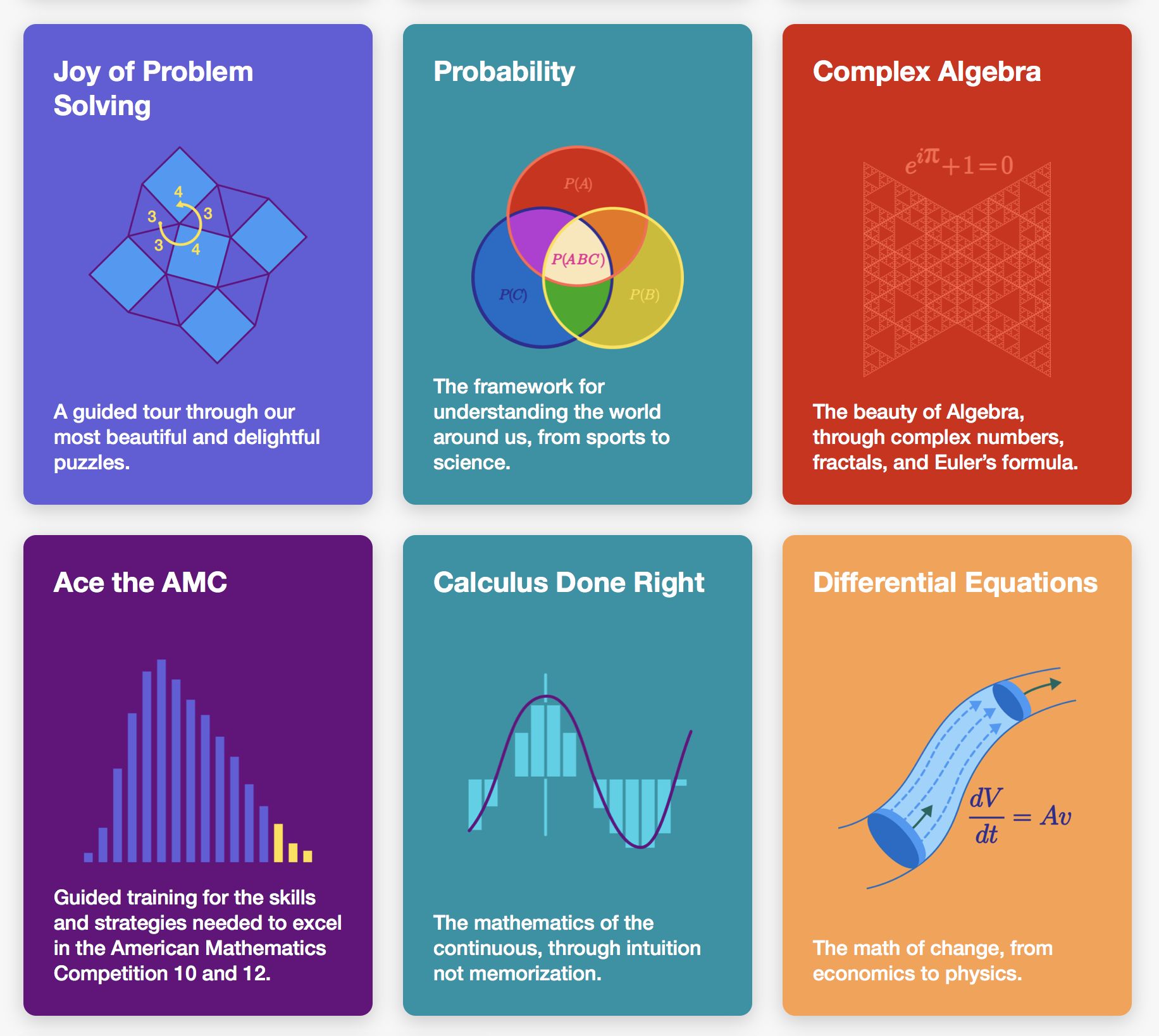 Joy of Problem Solving

4
3
3
3
4

A guided tour through our most beautiful and delightful puzzles.

Probability

$P(A)$
$P(ABC)$
$P(C)$
$P(B)$

The framework for understanding the world around us, from sports to science.

Complex Algebra

$e^{i\pi}+1=0$

The beauty of Algebra, through complex numbers, fractals, and Euler's formula.

Ace the AMC

Guided training for the skills and strategies needed to excel in the American Mathematics Competition 10 and 12.

Calculus Done Right

The mathematics of the continuous, through intuition not memorization.

Differential Equations

$\frac{dV}{dt} = Av$

The math of change, from economics to physics.